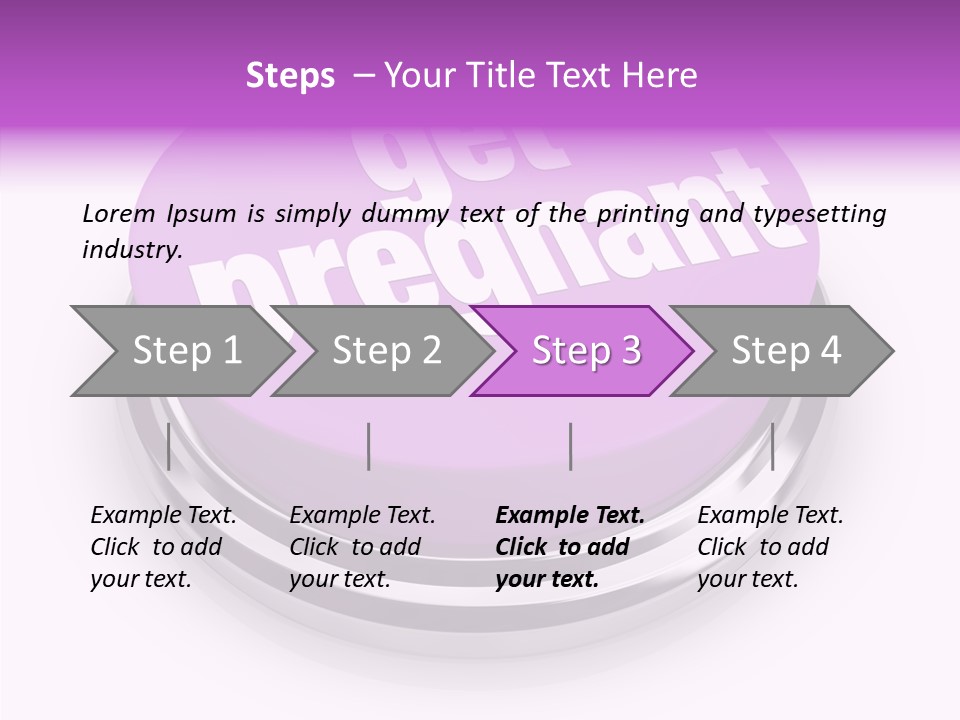 Steps – Your Title Text Here

get pregnant

Lorem Ipsum is simply dummy text of the printing and typesetting industry.

Step 1

Step 2

Step 3

Step 4

Example Text. Click to add your text.

Example Text. Click to add your text.

Example Text. Click to add your text.

Example Text. Click to add your text.